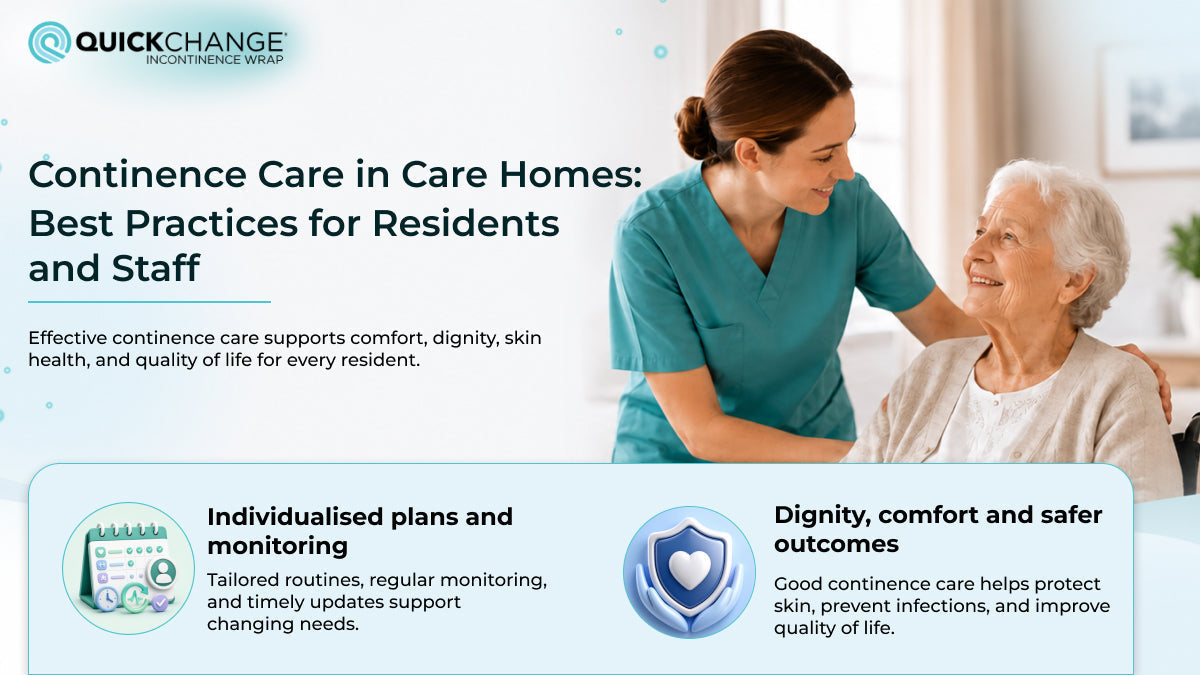 QUICKCHANGE®
INCONTINENCE WRAP

Continence Care in Care Homes: Best Practices for Residents and Staff

Effective continence care supports comfort, dignity, skin health, and quality of life for every resident.

Individualised plans and monitoring

Tailored routines, regular monitoring, and timely updates support changing needs.

Dignity, comfort and safer outcomes

Good continence care helps protect skin, prevent infections, and improve quality of life.